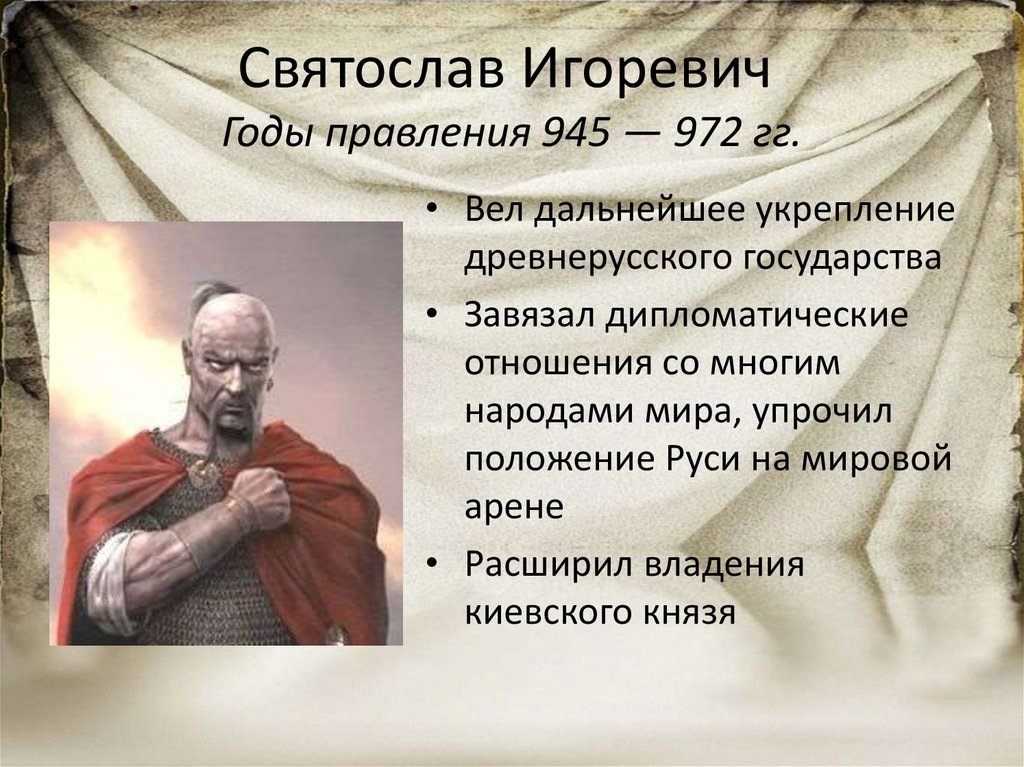 Святослав Игоревич
Годы правления 945 — 972 гг.

• Вел дальнейшее укрепление древнерусского государства
• Завязал дипломатические отношения со многим народами мира, упрочил положение Руси на мировой арене
• Расширил владения киевского князя